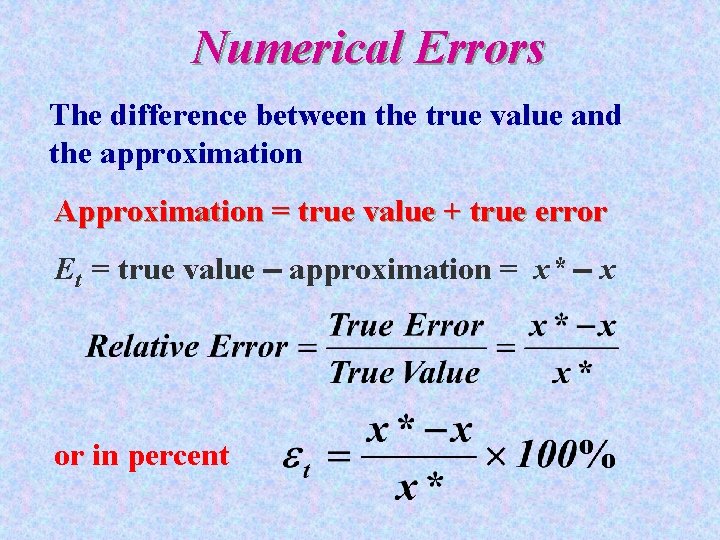 Numerical Errors

The difference between the true value and the approximation

Approximation = true value + true error

$E_t$ = true value – approximation = $x^* - x$

$Relative\ Error = \frac{True\ Error}{True\ Value} = \frac{x^* - x}{x^*}$

or in percent $\varepsilon_t = \frac{x^* - x}{x^*} \times 100\%$